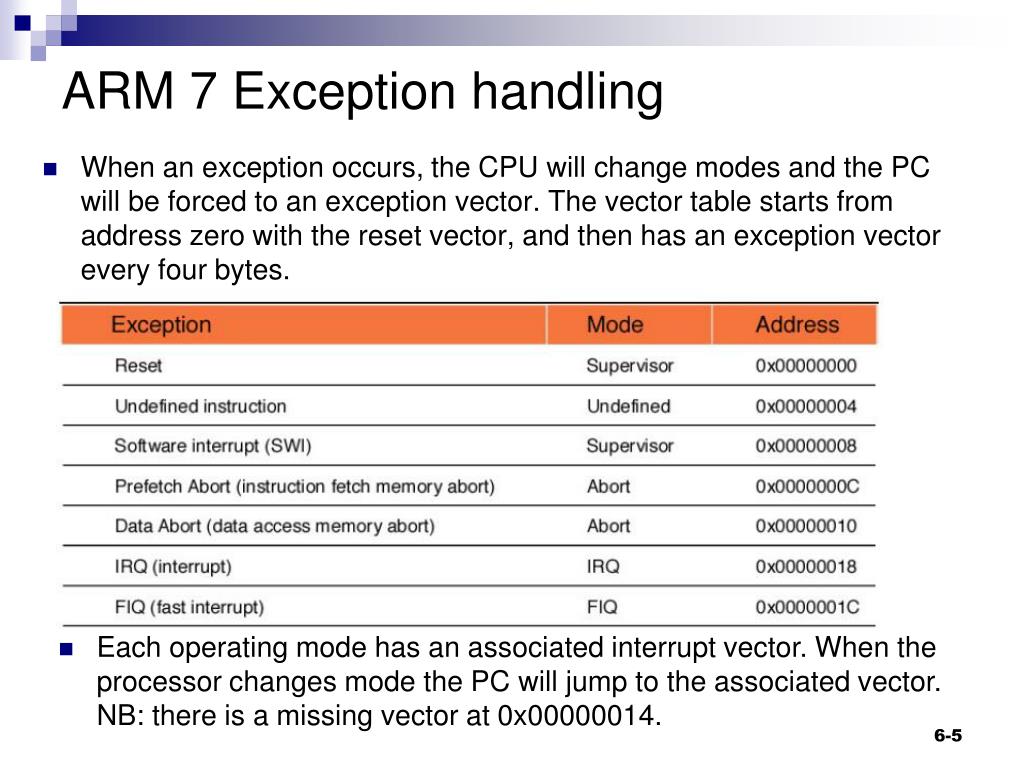 ARM 7 Exception handling

When an exception occurs, the CPU will change modes and the PC will be forced to an exception vector. The vector table starts from address zero with the reset vector, and then has an exception vector every four bytes.

| Exception | Mode | Address |
|---|---|---|
| Reset | Supervisor | 0x00000000 |
| Undefined instruction | Undefined | 0x00000004 |
| Software interrupt (SWI) | Supervisor | 0x00000008 |
| Prefetch Abort (instruction fetch memory abort) | Abort | 0x0000000C |
| Data Abort (data access memory abort) | Abort | 0x00000010 |
| IRQ (interrupt) | IRQ | 0x00000018 |
| FIQ (fast interrupt) | FIQ | 0x0000001C |

Each operating mode has an associated interrupt vector. When the processor changes mode the PC will jump to the associated vector. NB: there is a missing vector at 0x00000014.

6-5